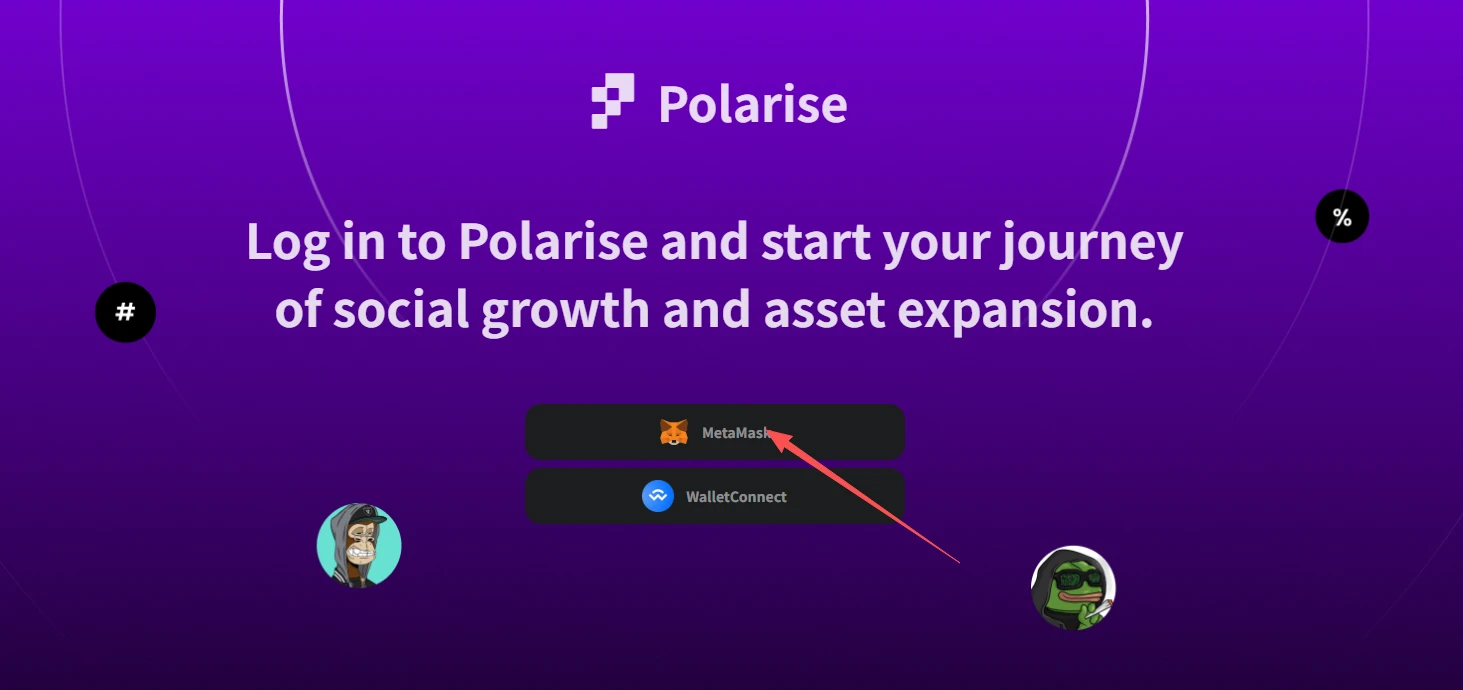 Polarise

%

Log in to Polarise and start your journey of social growth and asset expansion.

#

MetaMask

WalletConnect